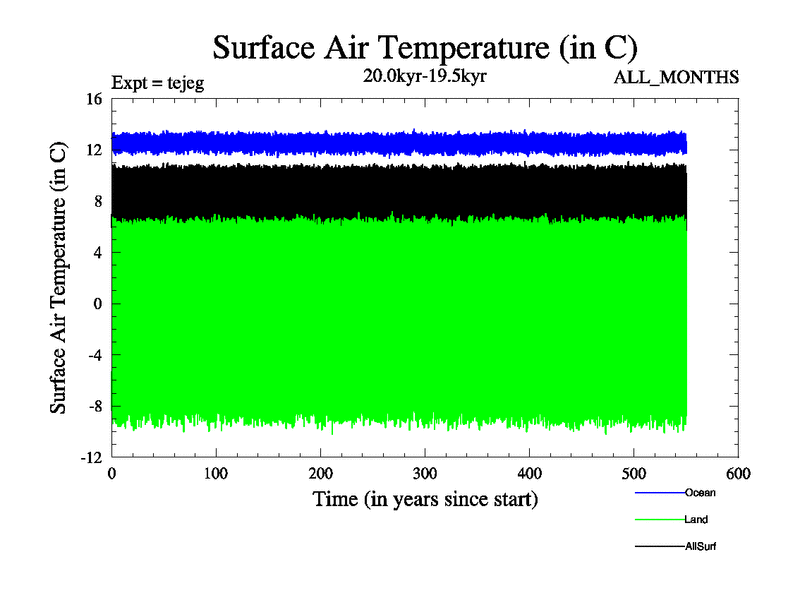 Surface Air Temperature (in C)

Expt = tejeg

20.0kyr-19.5kyr

ALL_MONTHS

Surface Air Temperature (in C)

16
12
8
4
0
-4
-8
-12

0
100
200
300
400
500
600

Time (in years since start)

Ocean
Land
AllSurf